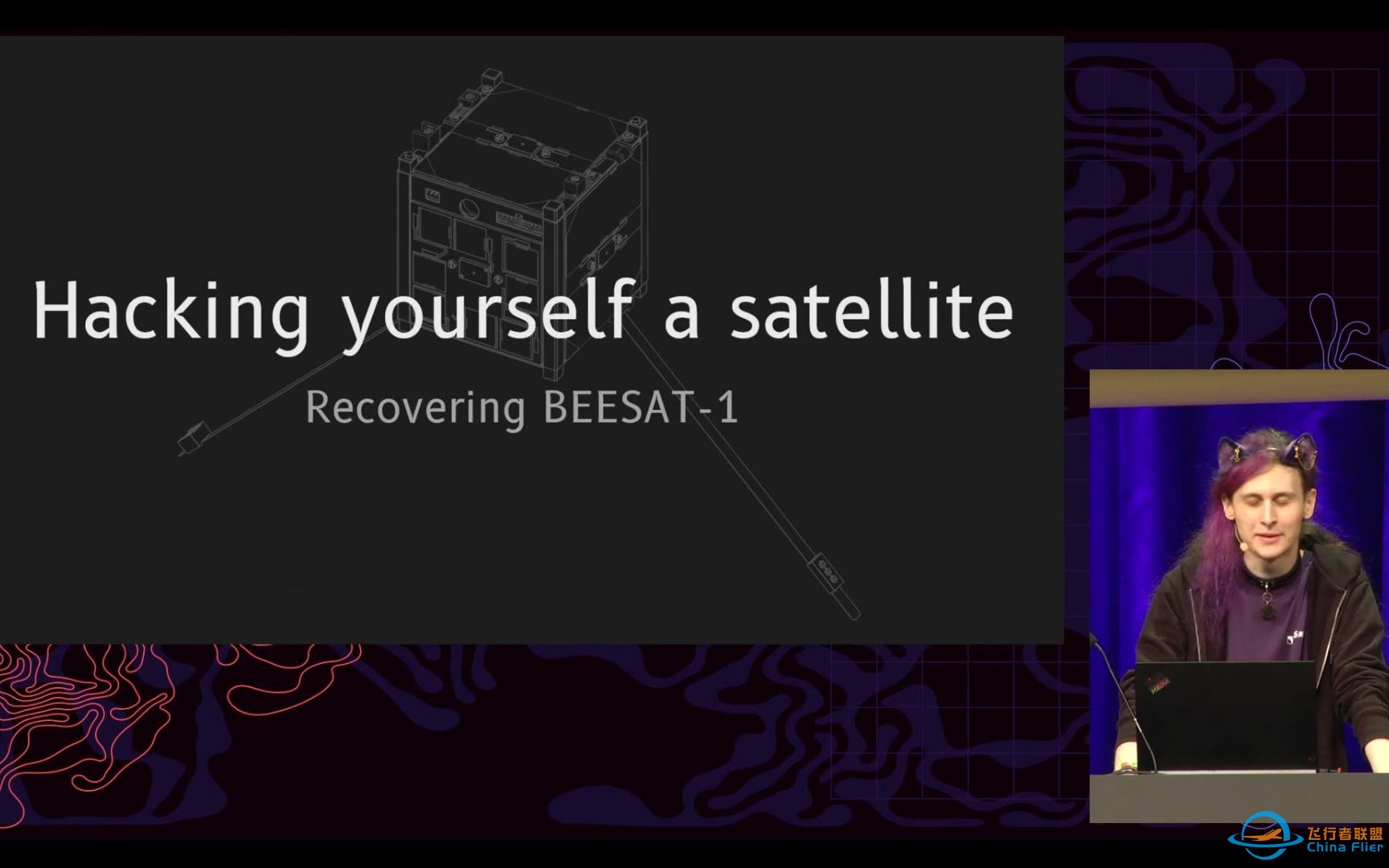 Hacking yourself a satellite

Recovering BEESAT-1

飞行者联盟
China Flier